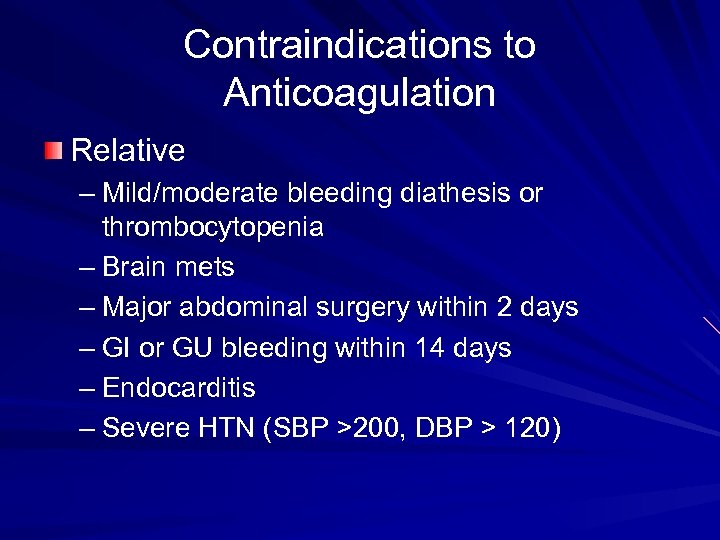 Contraindications to Anticoagulation

Relative

– Mild/moderate bleeding diathesis or thrombocytopenia

– Brain mets

– Major abdominal surgery within 2 days

– GI or GU bleeding within 14 days

– Endocarditis

– Severe HTN (SBP >200, DBP > 120)